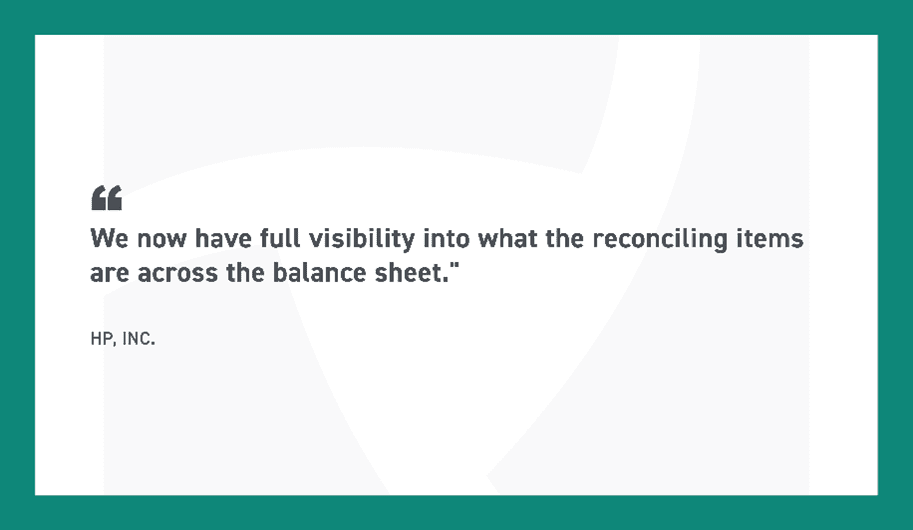 “

We now have full visibility into what the reconciling items are across the balance sheet."

HP, INC.